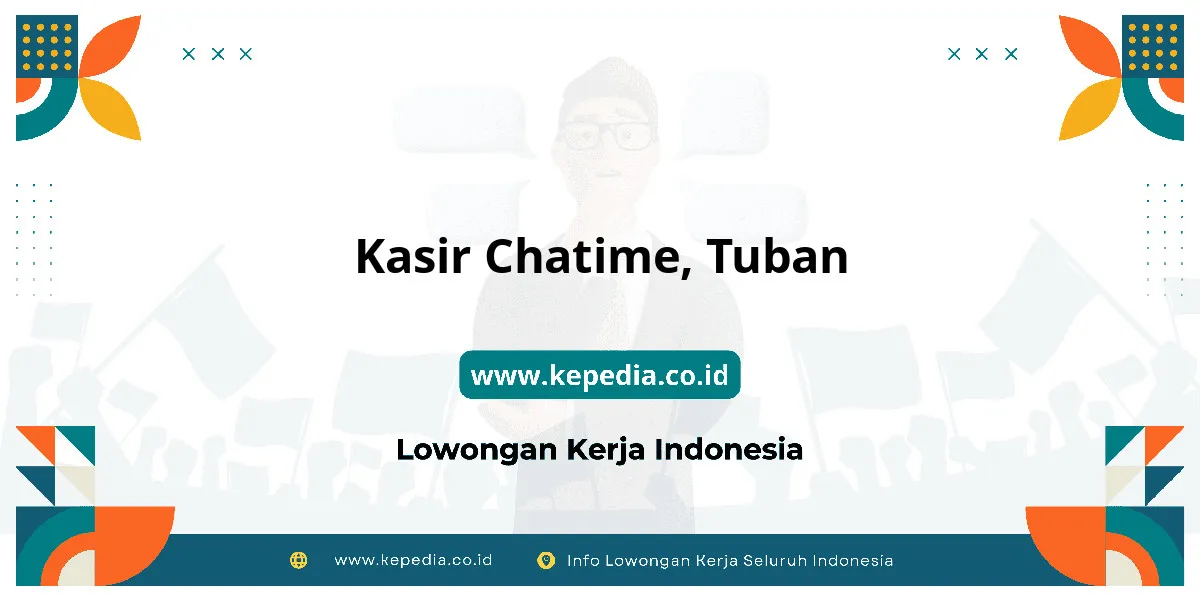 Kasir Chatime, Tuban

www.kepedia.co.id

Lowongan Kerja Indonesia

www.kepedia.co.id

Info Lowongan Kerja Seluruh Indonesia